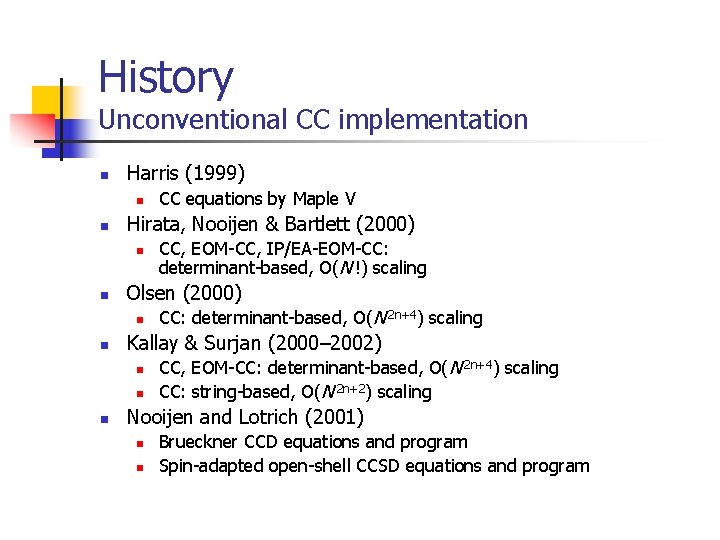 History
Unconventional CC implementation

- Harris (1999)
  - CC equations by Maple V
- Hirata, Nooijen & Bartlett (2000)
  - CC, EOM-CC, IP/EA-EOM-CC: determinant-based, $O(N!)$ scaling
- Olsen (2000)
  - CC: determinant-based, $O(N^{2n+4})$ scaling
- Kallay & Surjan (2000–2002)
  - CC, EOM-CC: determinant-based, $O(N^{2n+4})$ scaling
  - CC: string-based, $O(N^{2n+2})$ scaling
- Nooijen and Lotrich (2001)
  - Brueckner CCD equations and program
  - Spin-adapted open-shell CCSD equations and program